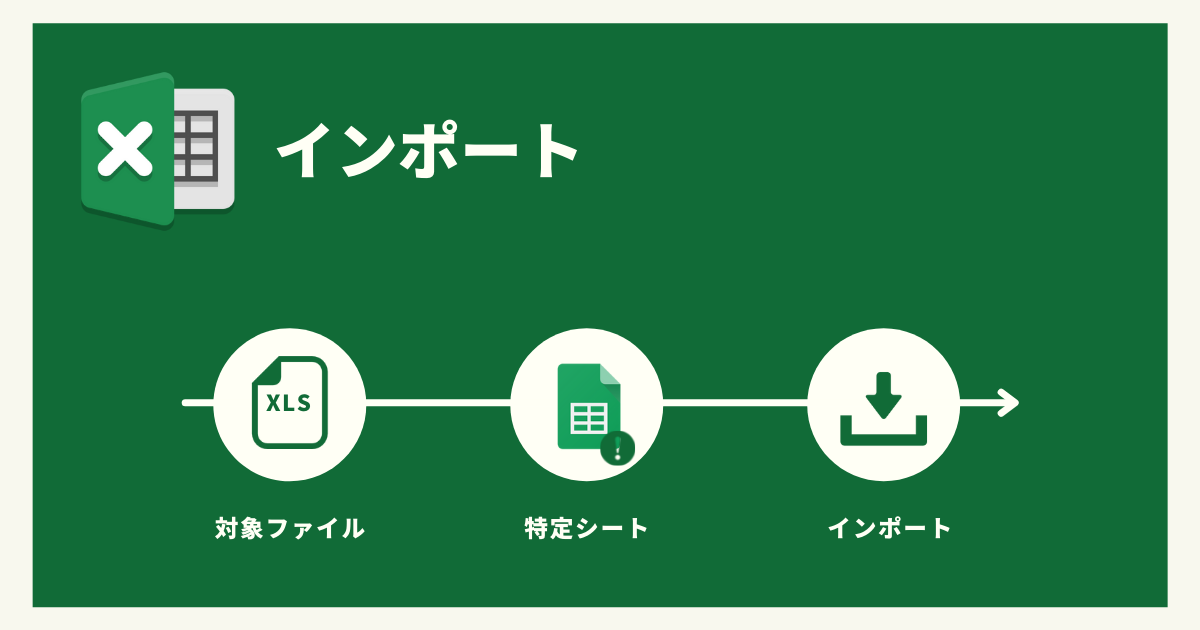 インポート

XLS

対象ファイル

特定シート

インポート